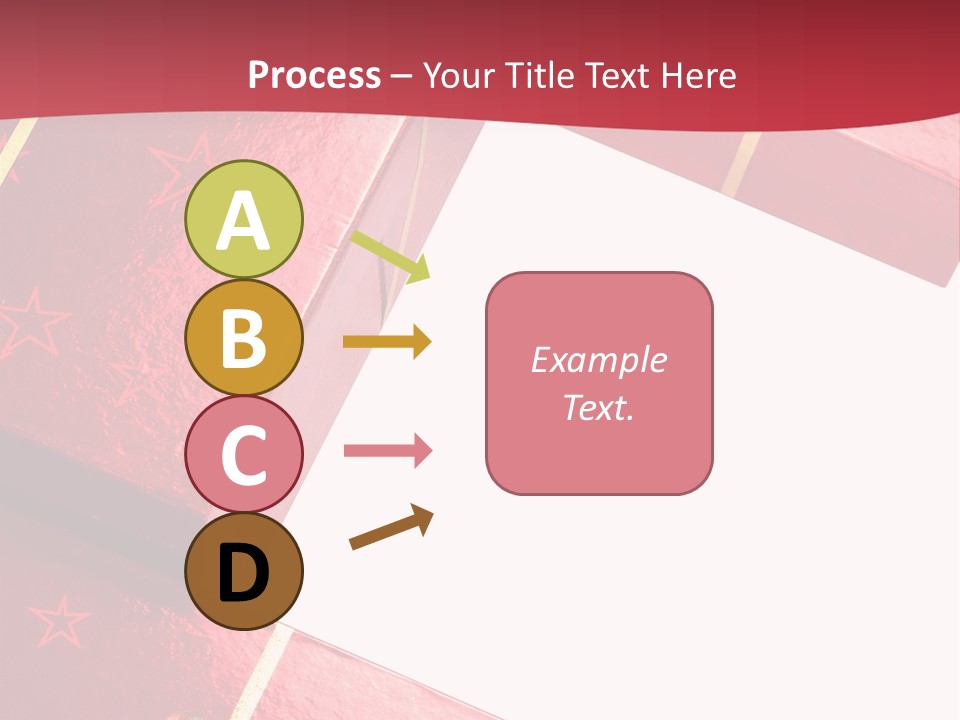 Process – Your Title Text Here

A

B

C

D

Example Text.